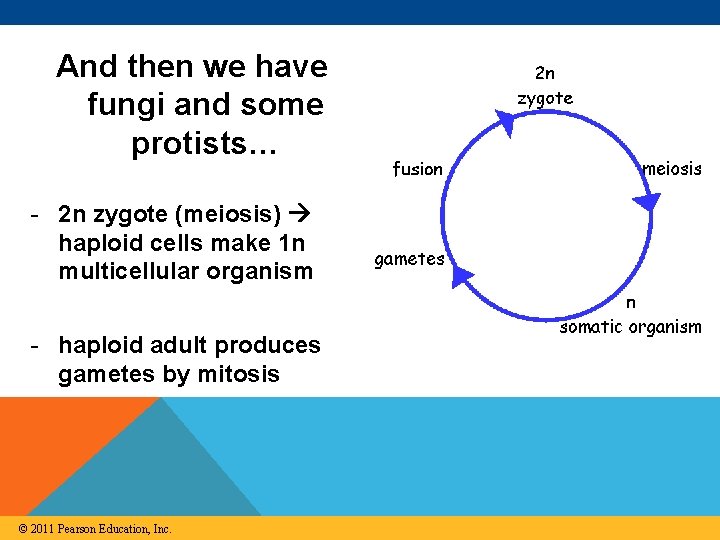 And then we have fungi and some protists…

- 2n zygote (meiosis) → haploid cells make 1n multicellular organism

- haploid adult produces gametes by mitosis

2n
zygote

meiosis

n
somatic organism

gametes

fusion

© 2011 Pearson Education, Inc.